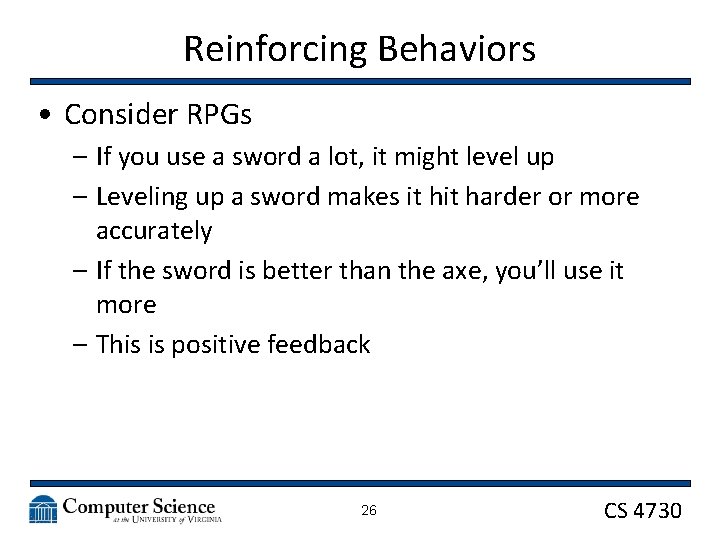 Reinforcing Behaviors

• Consider RPGs
– If you use a sword a lot, it might level up
– Leveling up a sword makes it hit harder or more accurately
– If the sword is better than the axe, you'll use it more
– This is positive feedback

Computer Science at the University of Virginia

26

CS 4730